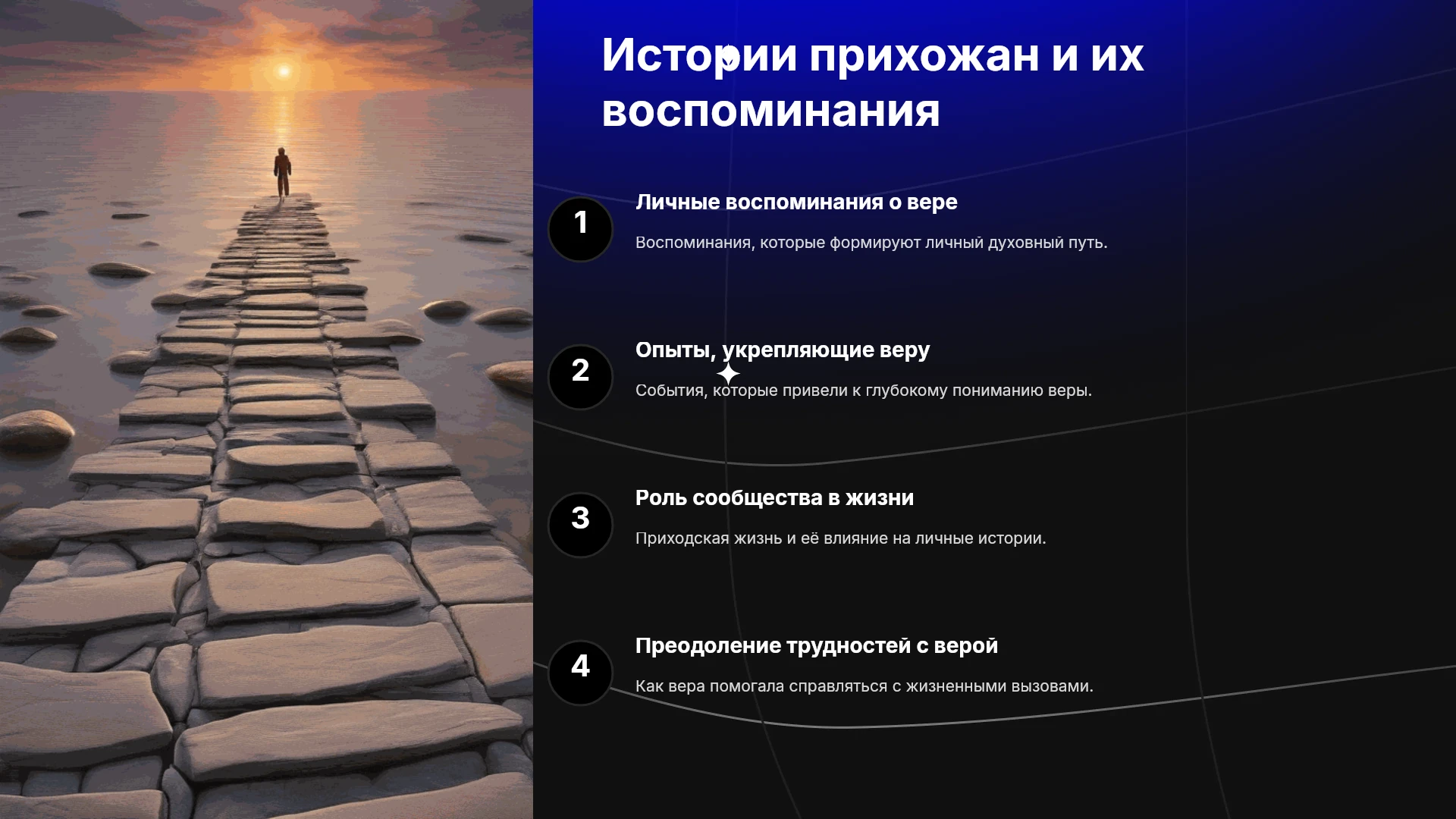 Истории прихожан и их воспоминания

1

Личные воспоминания о вере

Воспоминания, которые формируют личный духовный путь.

2

Опыты, укрепляющие веру

События, которые привели к глубокому пониманию веры.

3

Роль сообщества в жизни

Приходская жизнь и её влияние на личные истории.

4

Преодоление трудностей с верой

Как вера помогала справляться с жизненными вызовами.